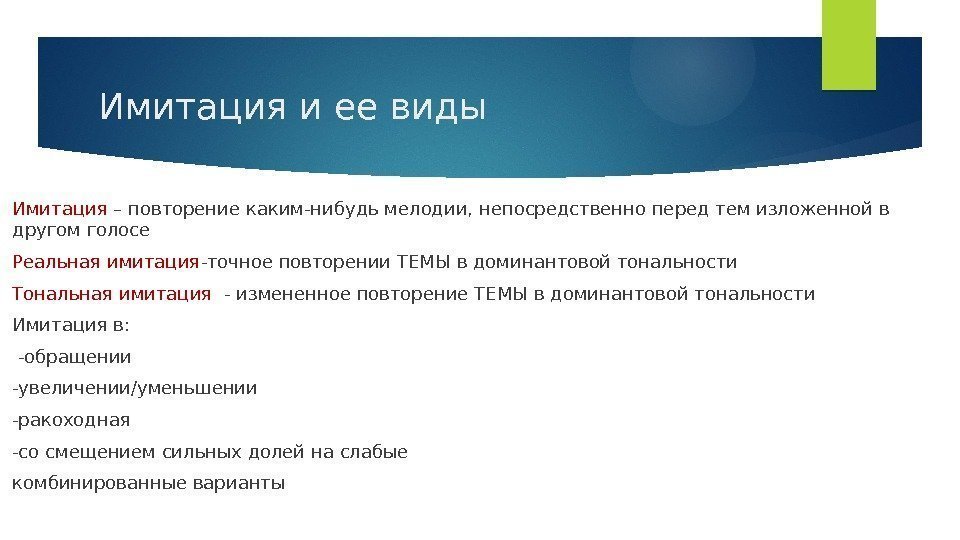 Имитация и ее виды

Имитация – повторение каким-нибудь мелодии, непосредственно перед тем изложенной в другом голосе

Реальная имитация-точное повторении ТЕМЫ в доминантовой тональности

Тональная имитация - измененное повторение ТЕМЫ в доминантовой тональности

Имитация в:

-обращении

-увеличении/уменьшении

-ракоходная

-со смещением сильных долей на слабые

комбинированные варианты